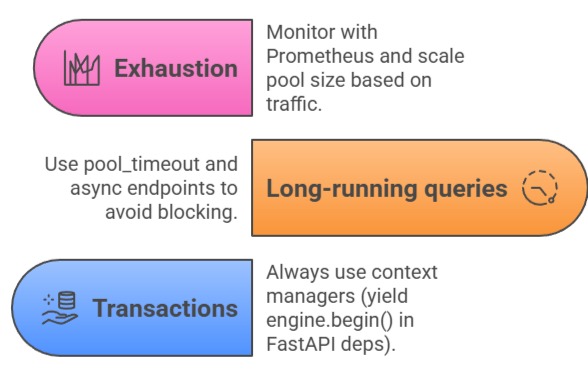 Exhaustion

Monitor with Prometheus and scale pool size based on traffic.

Use pool_timeout and async endpoints to avoid blocking.

Long-running queries

Transactions

Always use context managers (yield engine.begin() in FastAPI deps).